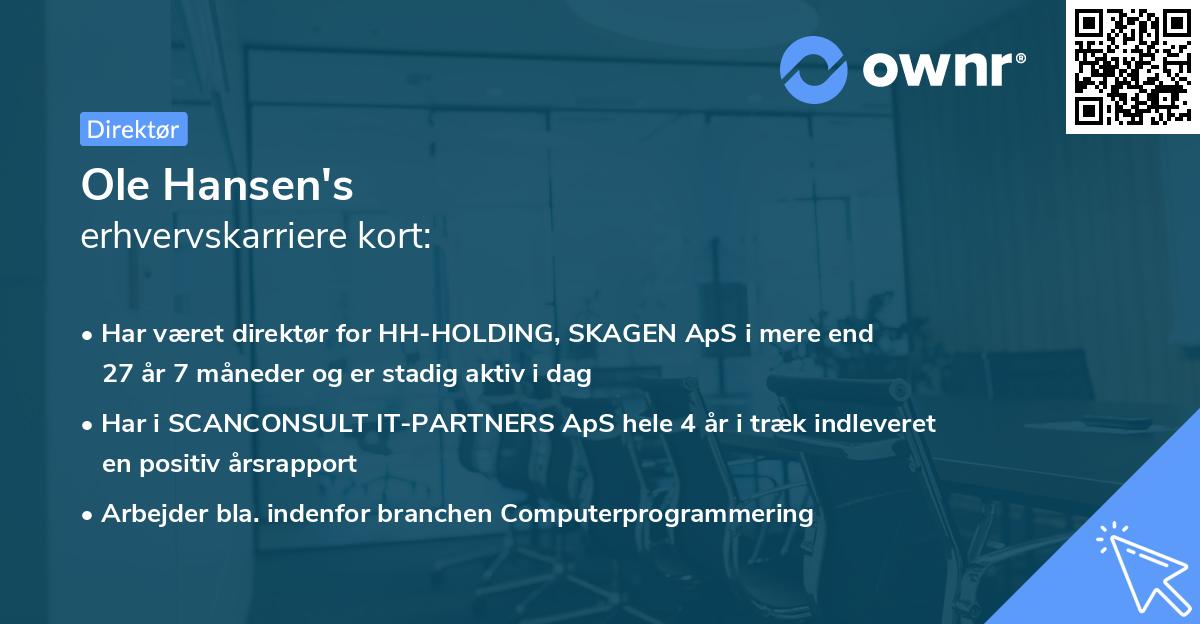 ownr®

Direktør

Ole Hansen's
erhvervskarriere kort:

• Har været direktør for HH-HOLDING, SKAGEN ApS i mere end 27 år 7 måneder og er stadig aktiv i dag

• Har i SCANCONSULT IT-PARTNERS ApS hele 4 år i træk indleveret en positiv årsrapport

• Arbejder bla. indenfor branchen Computerprogrammering